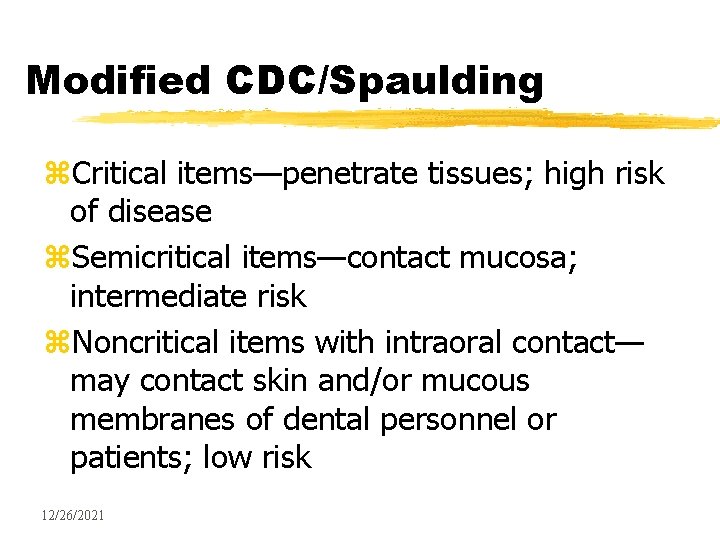 Modified CDC/Spaulding

⌘Critical items—penetrate tissues; high risk of disease

⌘Semicritical items—contact mucosa; intermediate risk

⌘Noncritical items with intraoral contact—may contact skin and/or mucous membranes of dental personnel or patients; low risk

12/26/2021